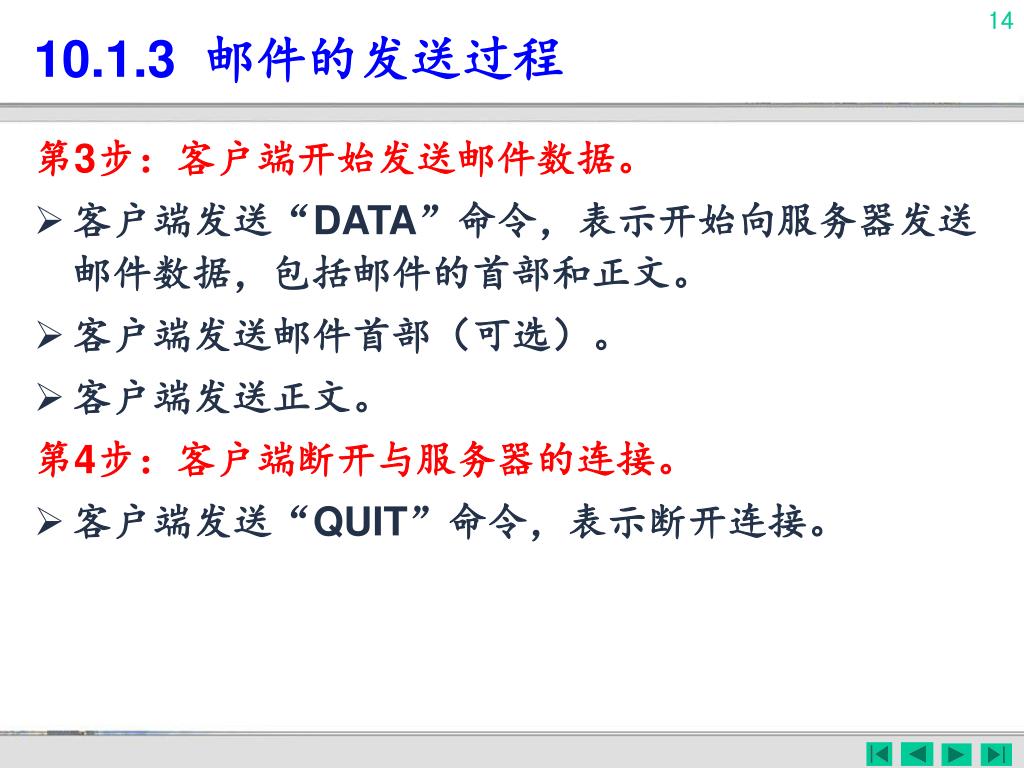 14

10.1.3 邮件的发送过程

第3步：客户端开始发送邮件数据。

➢ 客户端发送“DATA”命令，表示开始向服务器发送邮件数据，包括邮件的首部和正文。

➢ 客户端发送邮件首部（可选）。

➢ 客户端发送正文。

第4步：客户端断开与服务器的连接。

➢ 客户端发送“QUIT”命令，表示断开连接。